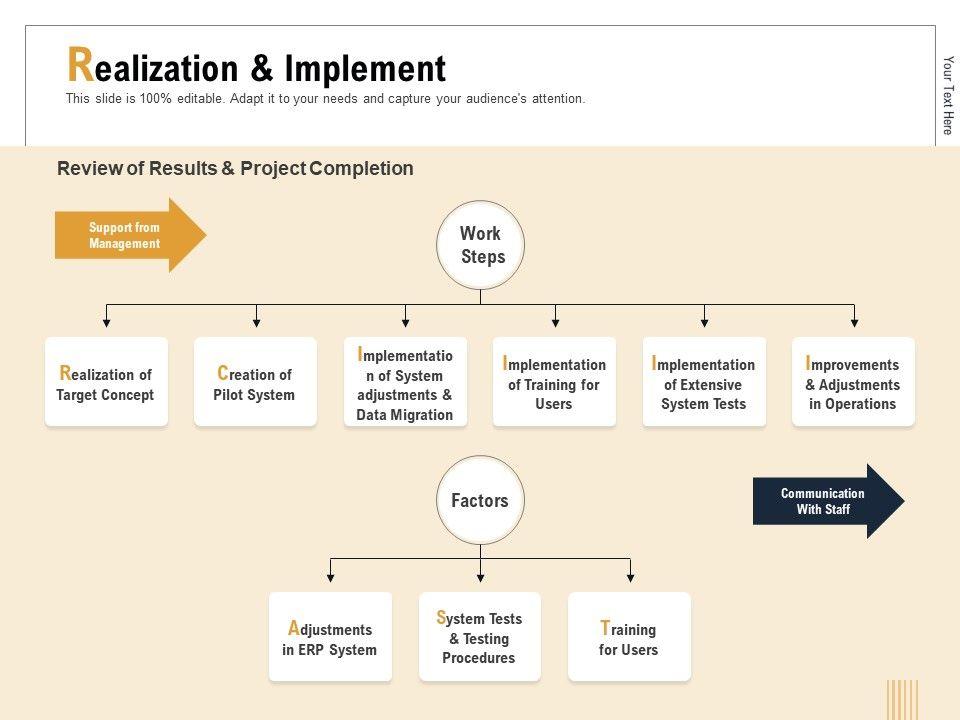 Realization & Implement
This slide is 100% editable. Adapt it to your needs and capture your audience's attention.

Your Text Here

Review of Results & Project Completion

Support from Management

Work Steps

Realization of Target Concept

Creation of Pilot System

Implementation of System adjustments & Data Migration

Implementation of Training for Users

Implementation of Extensive System Tests

Improvements & Adjustments in Operations

Factors

Communication With Staff

Adjustments in ERP System

System Tests & Testing Procedures

Training for Users